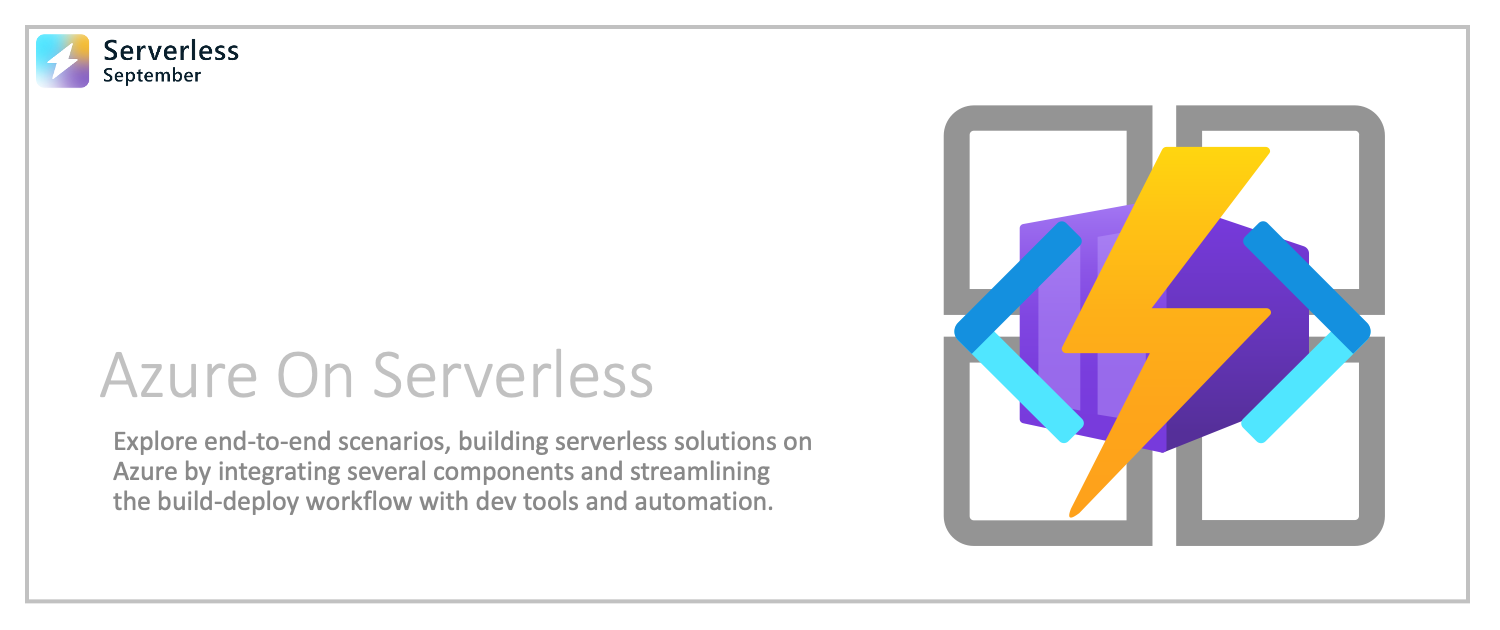 Serverless
September

Azure On Serverless

Explore end-to-end scenarios, building serverless solutions on Azure by integrating several components and streamlining the build-deploy workflow with dev tools and automation.